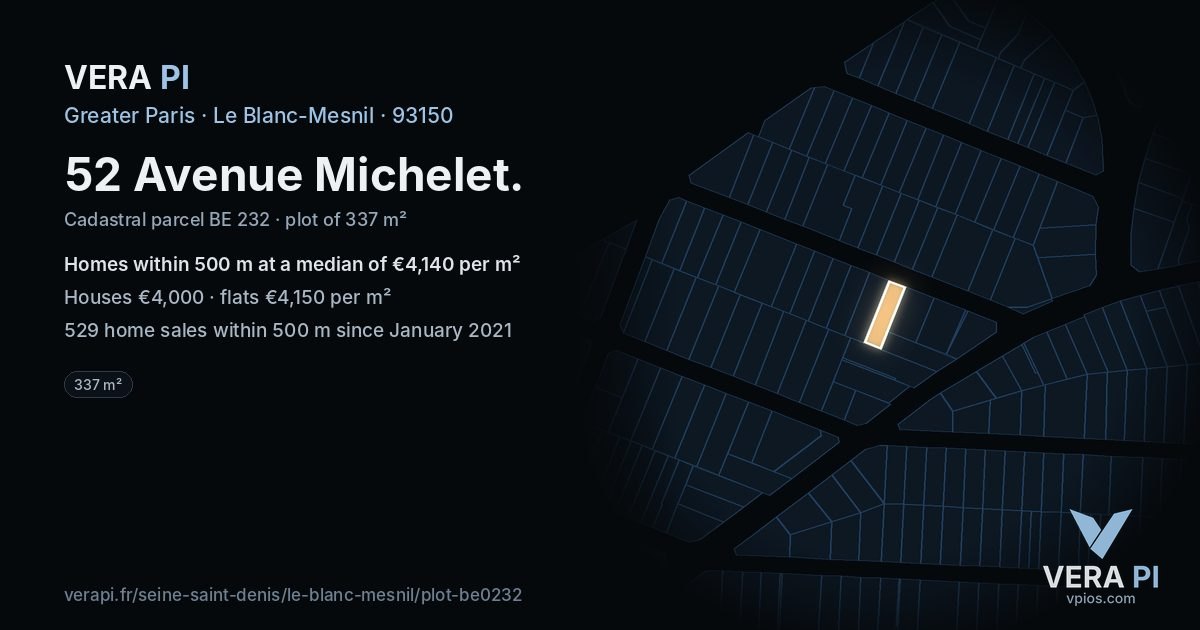 VERA PI

Greater Paris · Le Blanc-Mesnil · 93150

52 Avenue Michelet.

Cadastral parcel BE 232 · plot of 337 m²

Homes within 500 m at a median of €4,140 per m²

Houses €4,000 · flats €4,150 per m²

529 home sales within 500 m since January 2021

337 m²

verapi.fr/seine-saint-denis/le-blanc-mesnil/plot-be0232

VERA PI
vpios.com